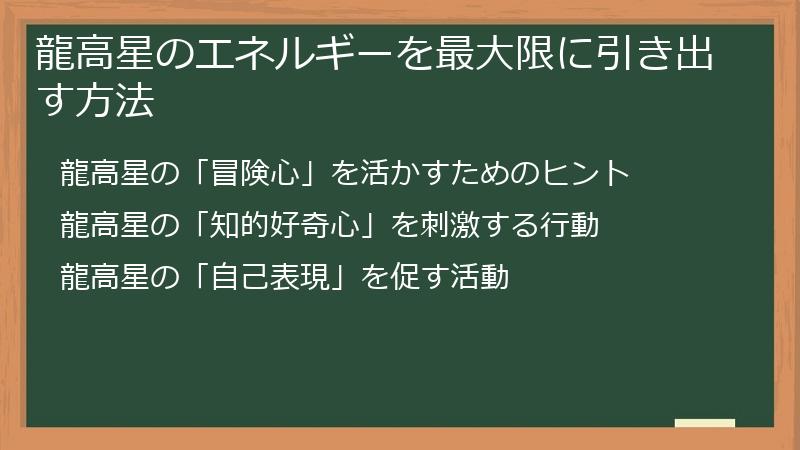 龍高星のエネルギーを最大限に引き出す方法

龍高星の「冒険心」を活かすためのヒント

龍高星の「知的好奇心」を刺激する行動

龍高星の「自己表現」を促す活動